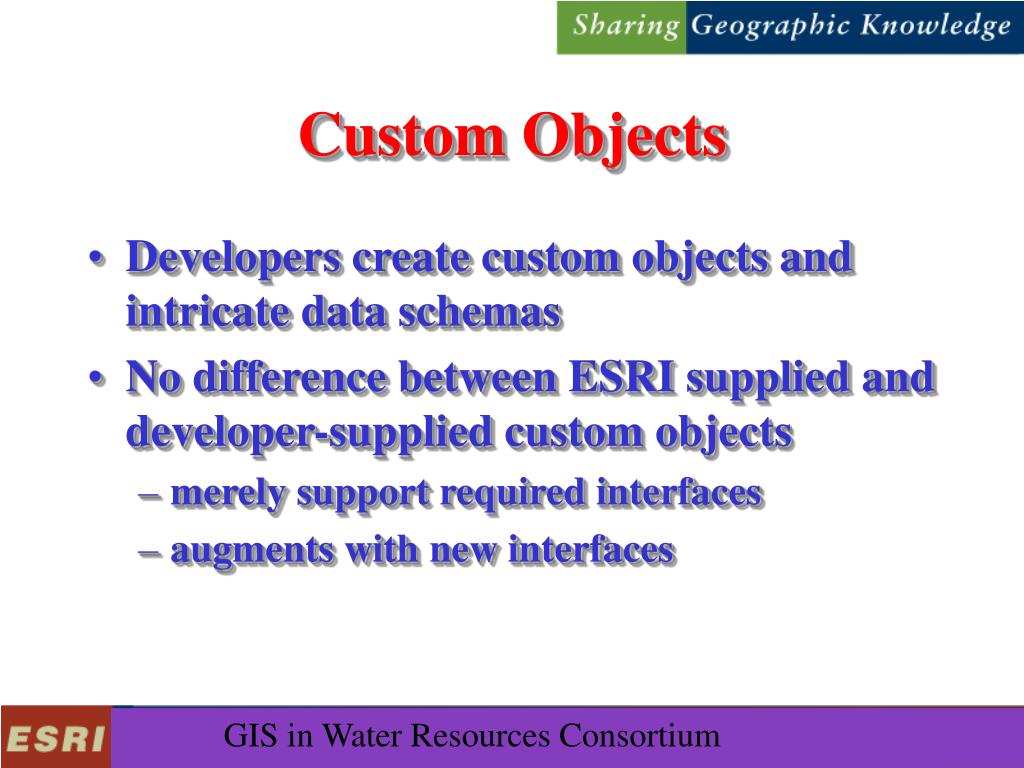 Sharing Geographic Knowledge

Custom Objects

• Developers create custom objects and intricate data schemas
• No difference between ESRI supplied and developer-supplied custom objects
– merely support required interfaces
– augments with new interfaces

ESRI

GIS in Water Resources Consortium